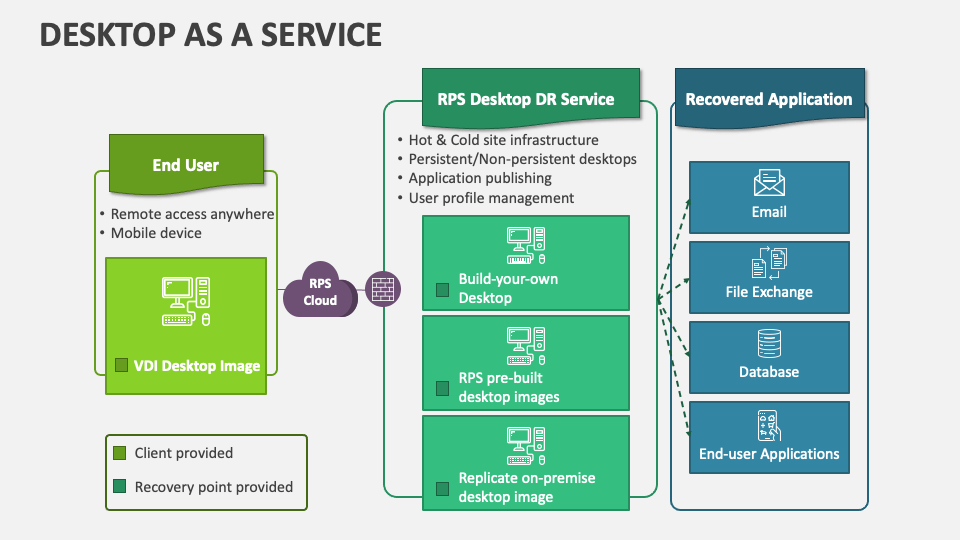 DESKTOP AS A SERVICE

End User

• Remote access anywhere
• Mobile device

VDI Desktop Image

RPS Cloud

RPS Desktop DR Service

• Hot & Cold site infrastructure
• Persistent/Non-persistent desktops
• Application publishing
• User profile management

Build-your-own Desktop

RPS pre-built desktop images

Replicate on-premise desktop image

Recovered Application

Email

File Exchange

Database

End-user Applications

Client provided

Recovery point provided